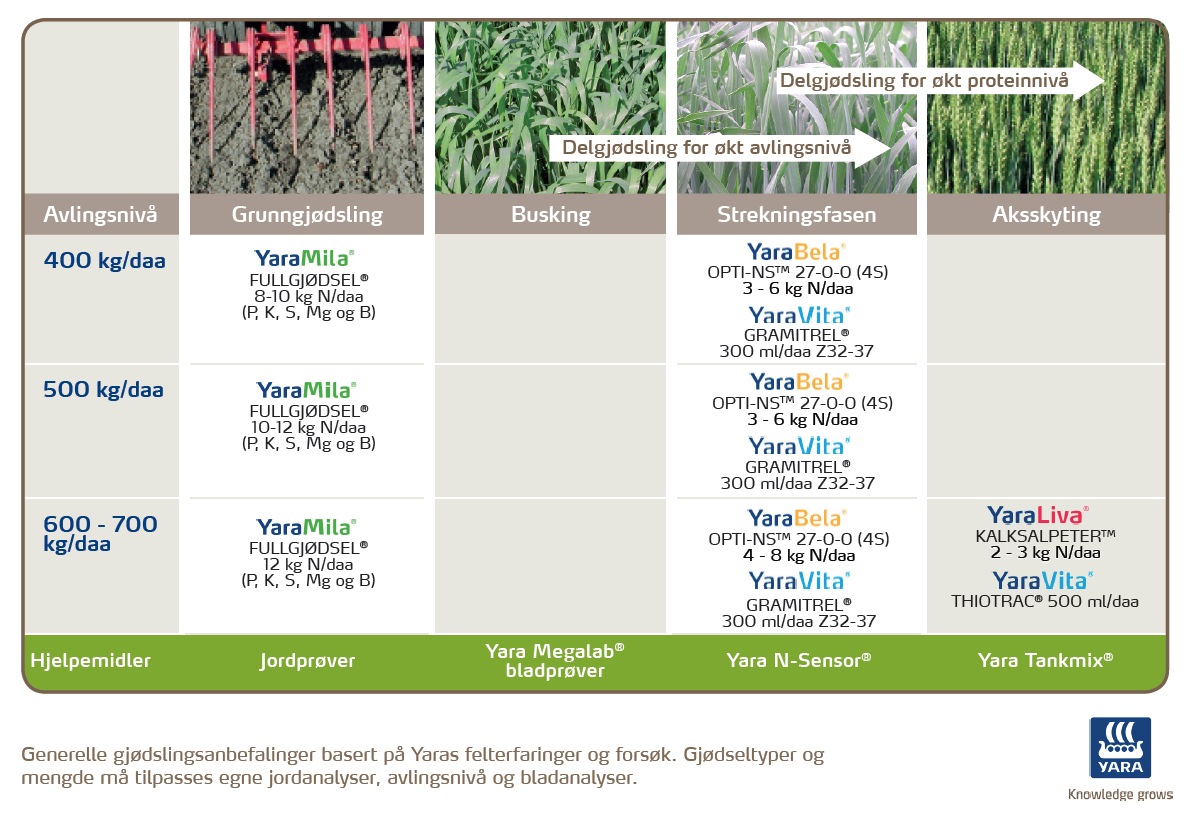 Delgjødsling for økt proteinnivå

Delgjødsling for økt avlingsnivå

| Avlingsnivå | Grunngjødsling | Busking | Strekningsfasen | Aksskyting |
|---|---|---|---|---|
| 400 kg/daa | YaraMila® FULLGJØDSEL® 8-10 kg N/daa (P, K, S, Mg og B) | | YaraBela® OPTI-NS™ 27-0-0 (4S) 3 - 6 kg N/daa YaraVita® GRAMITREL® 300 ml/daa Z32-37 | |
| 500 kg/daa | YaraMila® FULLGJØDSEL® 10-12 kg N/daa (P, K, S, Mg og B) | | YaraBela® OPTI-NS™ 27-0-0 (4S) 3 - 6 kg N/daa YaraVita® GRAMITREL® 300 ml/daa Z32-37 | |
| 600 - 700 kg/daa | YaraMila® FULLGJØDSEL® 12 kg N/daa (P, K, S, Mg og B) | | YaraBela® OPTI-NS™ 27-0-0 (4S) 4 - 8 kg N/daa YaraVita® GRAMITREL® 300 ml/daa Z32-37 | YaraLiva® KALKSALPETER™ 2 - 3 kg N/daa YaraVita® THIOTRAC® 500 ml/daa |
| Hjelpemidler | Jordprøver | Yara Megalab® bladprøver | Yara N-Sensor® | Yara Tankmix® |

Generelle gjødslingsanbefalinger basert på Yaras felterfaringer og forsøk. Gjødseltyper og mengde må tilpasses egne jordanalyser, avlingsnivå og bladanalyser.

YARA
Knowledge grows